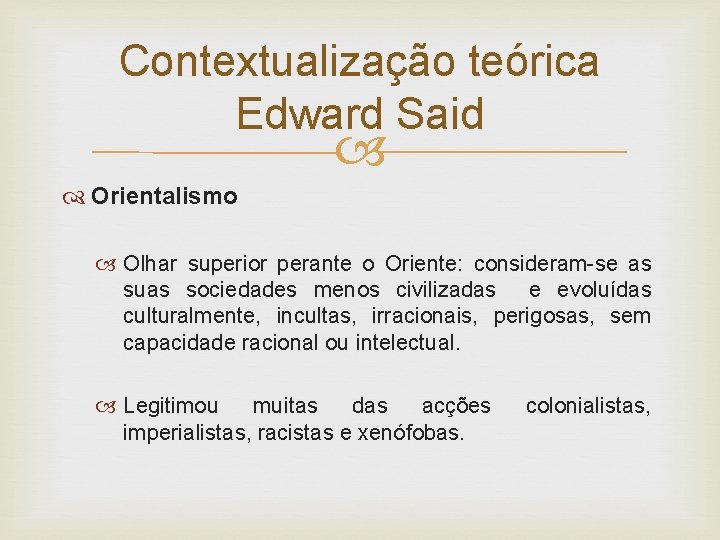 Contextualização teórica
Edward Said

Orientalismo

Olhar superior perante o Oriente: consideram-se as suas sociedades menos civilizadas e evoluídas culturalmente, incultas, irracionais, perigosas, sem capacidade racional ou intelectual.

Legitimou muitas das acções colonialistas, imperialistas, racistas e xenófobas.